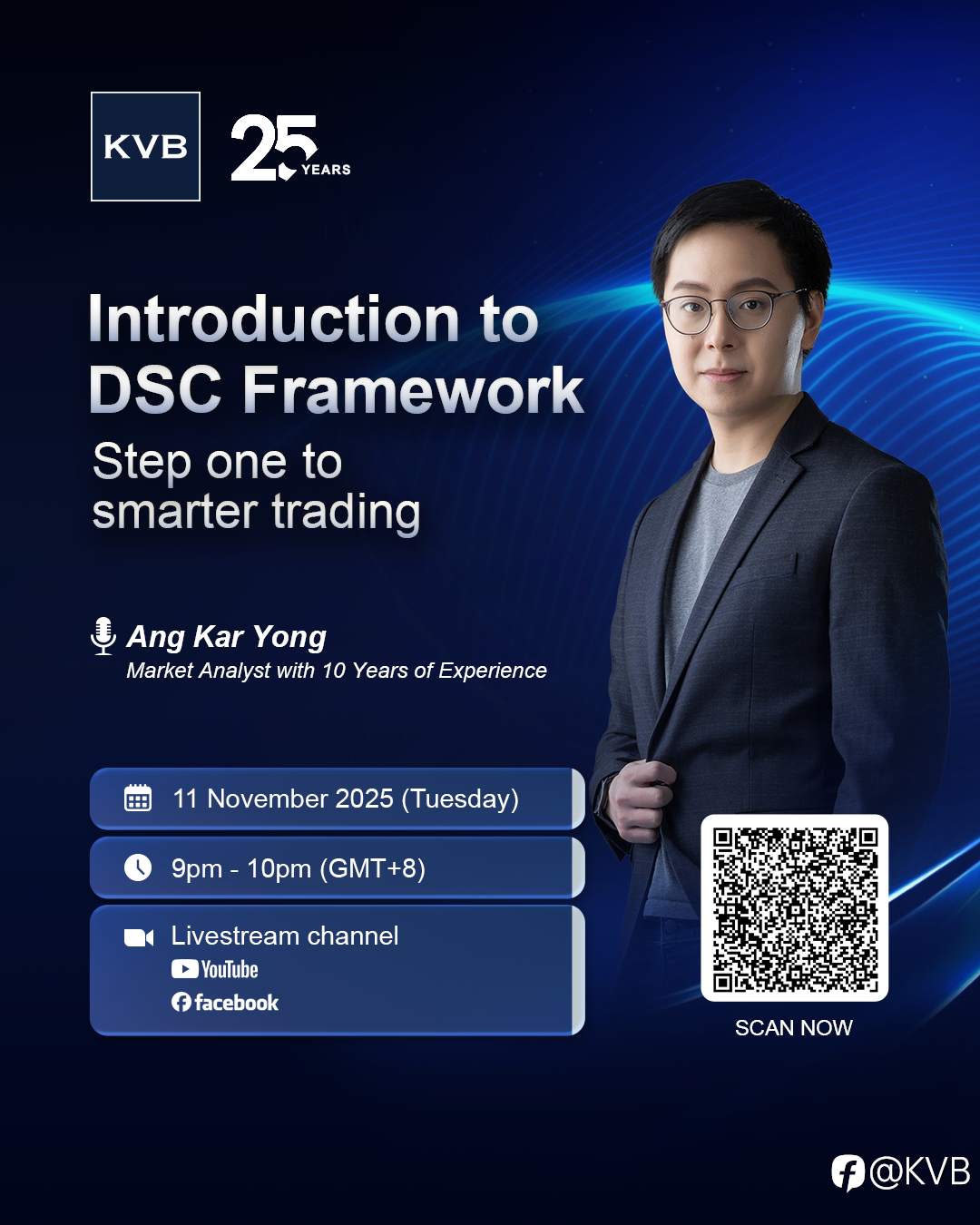 KVB

25 YEARS

Introduction to DSC Framework

Step one to smarter trading

Ang Kar Yong
Market Analyst with 10 Years of Experience

11 November 2025 (Tuesday)

9pm - 10pm (GMT+8)

Livestream channel
YouTube
facebook

SCAN NOW

@KVB